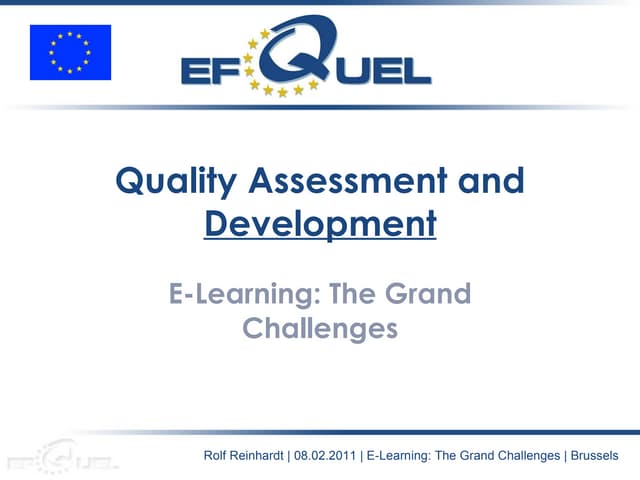 EFQUEL

Quality Assessment and Development

E-Learning: The Grand Challenges

EFQUEL

Rolf Reinhardt | 08.02.2011 | E-Learning: The Grand Challenges | Brussels